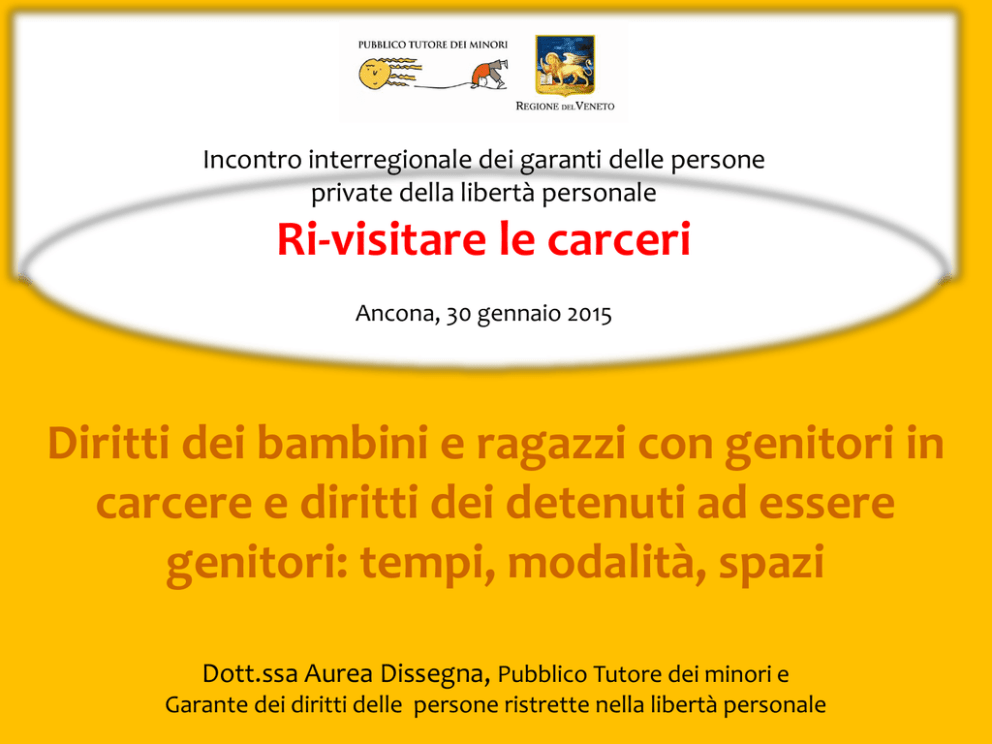 PUBBLICO TUTORE DEI MINORI

REGIONE DEL VENETO

Incontro interregionale dei garanti delle persone private della libertà personale

Ri-visitare le carceri

Ancona, 30 gennaio 2015

Diritti dei bambini e ragazzi con genitori in carcere e diritti dei detenuti ad essere genitori: tempi, modalità, spazi

Dott.ssa Aurea Dissegna, Pubblico Tutore dei minori e Garante dei diritti delle persone ristrette nella libertà personale